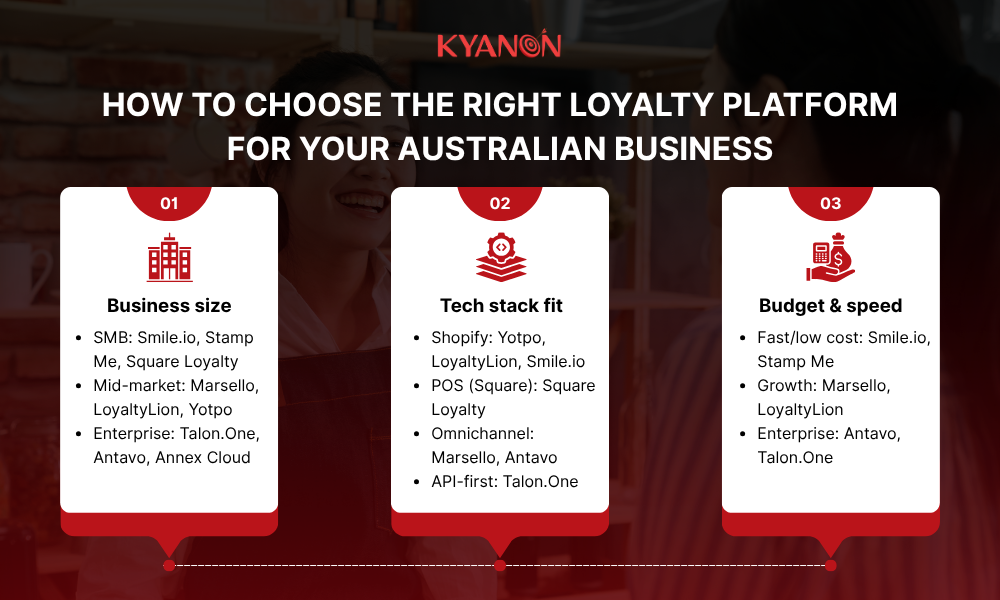 KYANON

HOW TO CHOOSE THE RIGHT LOYALTY PLATFORM FOR YOUR AUSTRALIAN BUSINESS

01

Business size

- SMB: Smile.io, Stamp Me, Square Loyalty
- Mid-market: Marsello, LoyaltyLion, Yotpo
- Enterprise: Talon.One, Antavo, Annex Cloud

02

Tech stack fit

- Shopify: Yotpo, LoyaltyLion, Smile.io
- POS (Square): Square Loyalty
- Omnichannel: Marsello, Antavo
- API-first: Talon.One

03

Budget & speed

- Fast/low cost: Smile.io, Stamp Me
- Growth: Marsello, LoyaltyLion
- Enterprise: Antavo, Talon.One